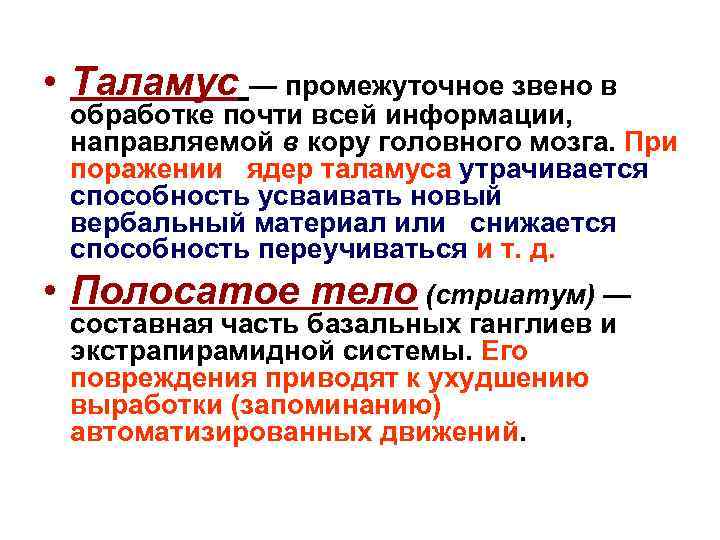 • Таламус — промежуточное звено в обработке почти всей информации, направляемой в кору головного мозга. При поражении ядер таламуса утрачивается способность усваивать новый вербальный материал или снижается способность переучиваться и т. д.

• Полосатое тело (стриатум) — составная часть базальных ганглиев и экстрапирамидной системы. Его повреждения приводят к ухудшению выработки (запоминанию) автоматизированных движений.